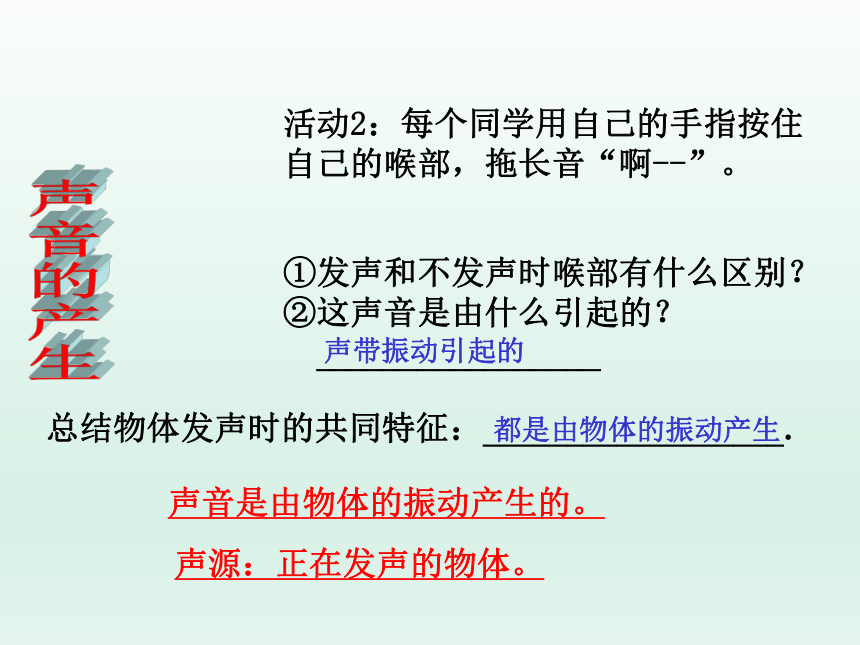 声音的产生

活动2：每个同学用自己的手指按住自己的喉部，拖长音“啊--”。

①发声和不发声时喉部有什么区别？
②这声音是由什么引起的？
声带振动引起的

总结物体发声时的共同特征：都是由物体的振动产生.

声音是由物体的振动产生的。

声源：正在发声的物体。